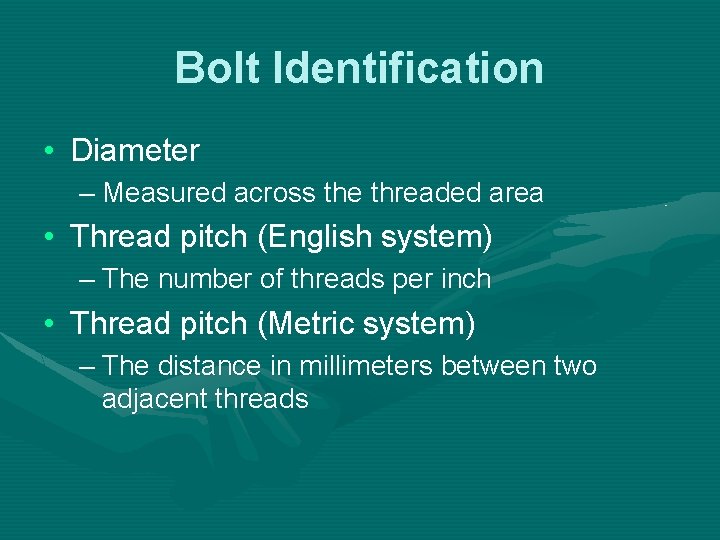 Bolt Identification

• Diameter
– Measured across the threaded area
• Thread pitch (English system)
– The number of threads per inch
• Thread pitch (Metric system)
– The distance in millimeters between two adjacent threads